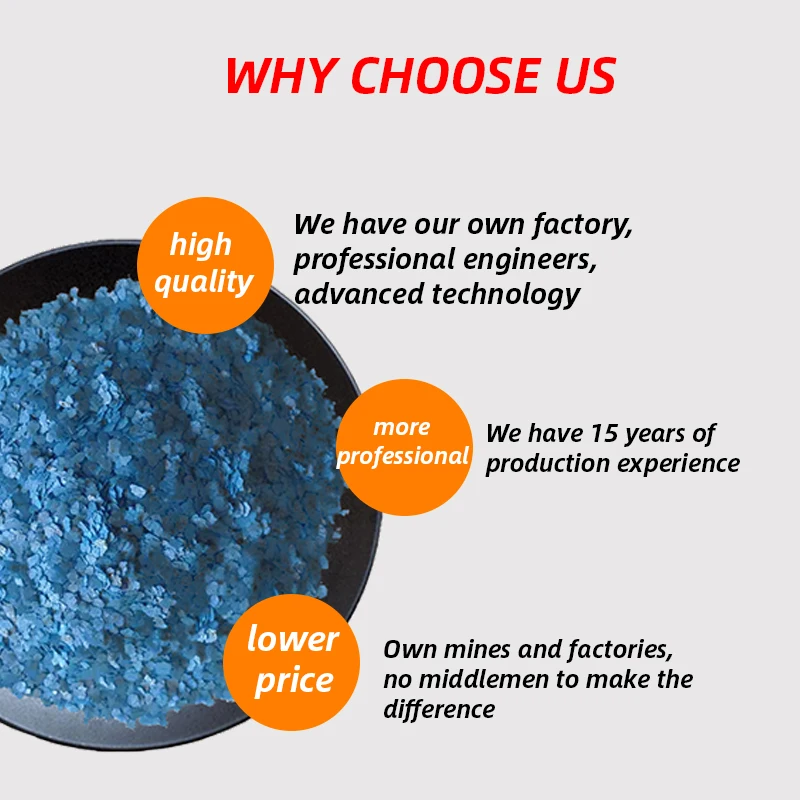 WHY CHOOSE US

high quality

We have our own factory, professional engineers, advanced technology

more professional

We have 15 years of production experience

lower price

Own mines and factories, no middlemen to make the difference